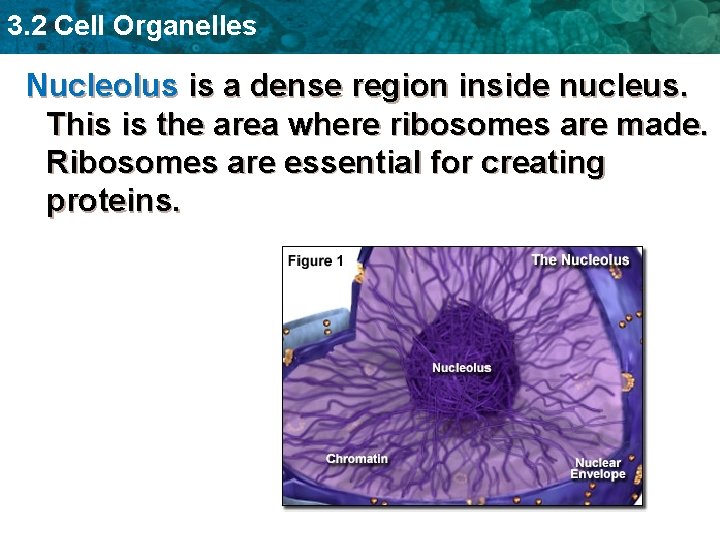 3.2 Cell Organelles

Nucleolus is a dense region inside nucleus. This is the area where ribosomes are made. Ribosomes are essential for creating proteins.

Figure 1

The Nucleolus

Nucleolus

Chromatin

Nuclear Envelope